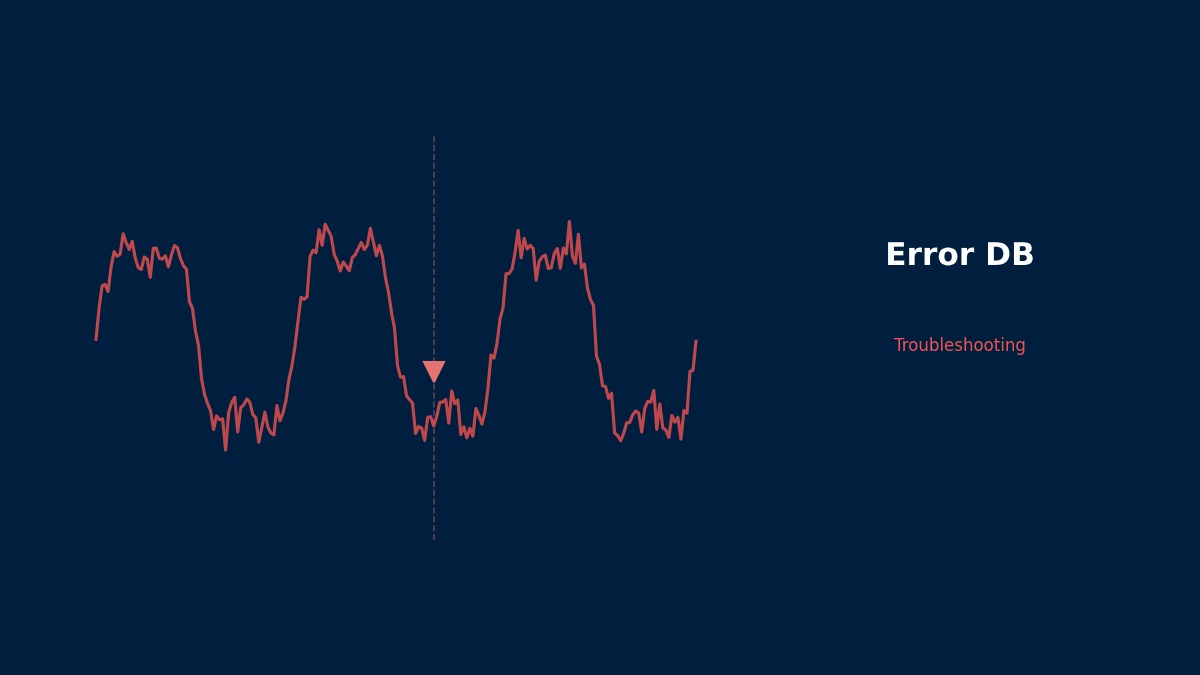 Error DB

Troubleshooting